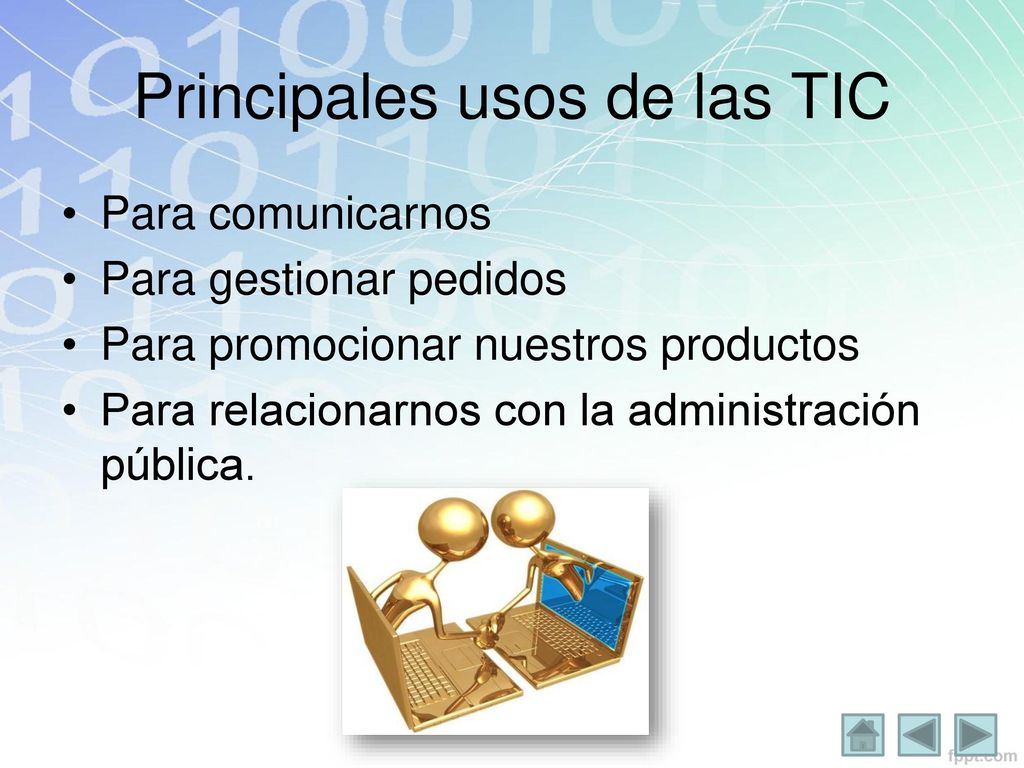 Principales usos de las TIC

• Para comunicarnos
• Para gestionar pedidos
• Para promocionar nuestros productos
• Para relacionarnos con la administración pública.

fppt.com